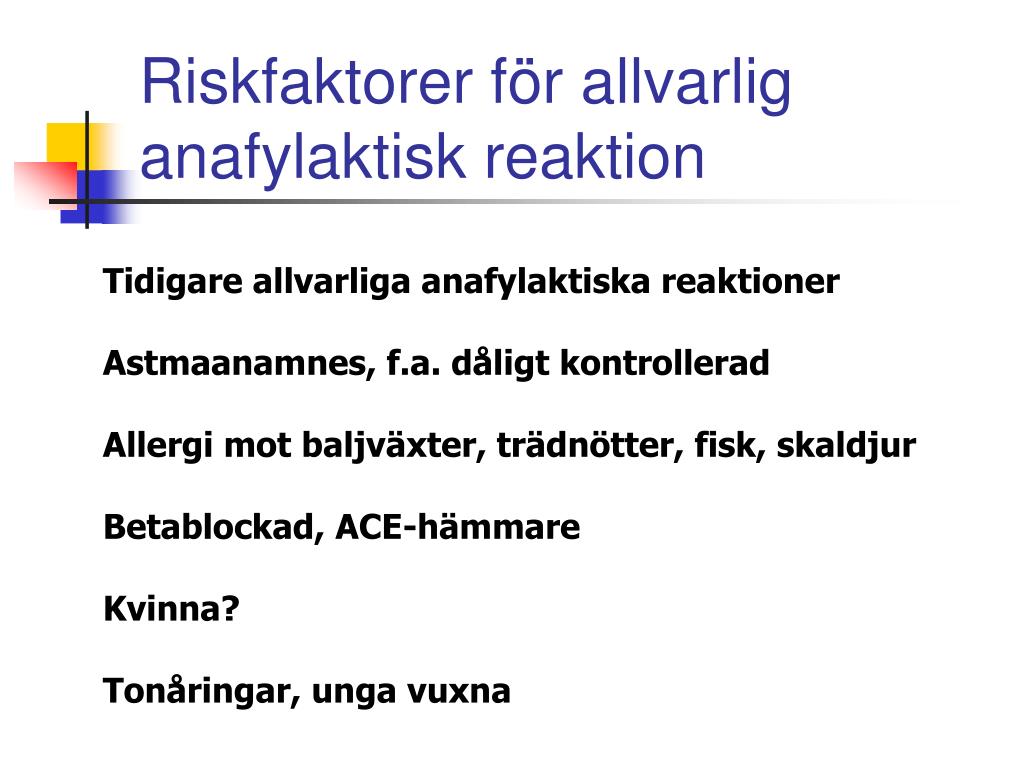 Riskfaktorer för allvarlig anafylaktisk reaktion

Tidigare allvarliga anafylaktiska reaktioner

Astmaanamnes, f.a. dåligt kontrollerad

Allergi mot baljväxter, trädnötter, fisk, skaldjur

Betablockad, ACE-hämmare

Kvinna?

Tonåringar, unga vuxna